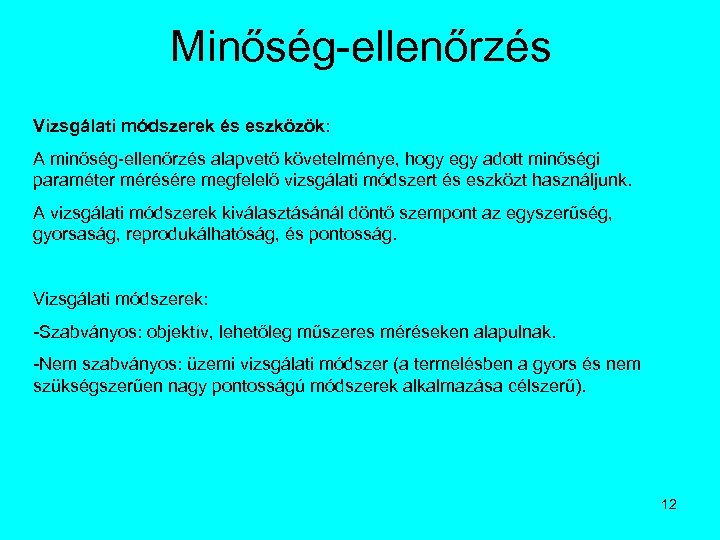 Minőség-ellenőrzés

Vizsgálati módszerek és eszközök:

A minőség-ellenőrzés alapvető követelménye, hogy egy adott minőségi paraméter mérésére megfelelő vizsgálati módszert és eszközt használjunk.

A vizsgálati módszerek kiválasztásánál döntő szempont az egyszerűség, gyorsaság, reprodukálhatóság, és pontosság.

Vizsgálati módszerek:

-Szabványos: objektív, lehetőleg műszeres méréseken alapulnak.

-Nem szabványos: üzemi vizsgálati módszer (a termelésben a gyors és nem szükségszerűen nagy pontosságú módszerek alkalmazása célszerű).

12